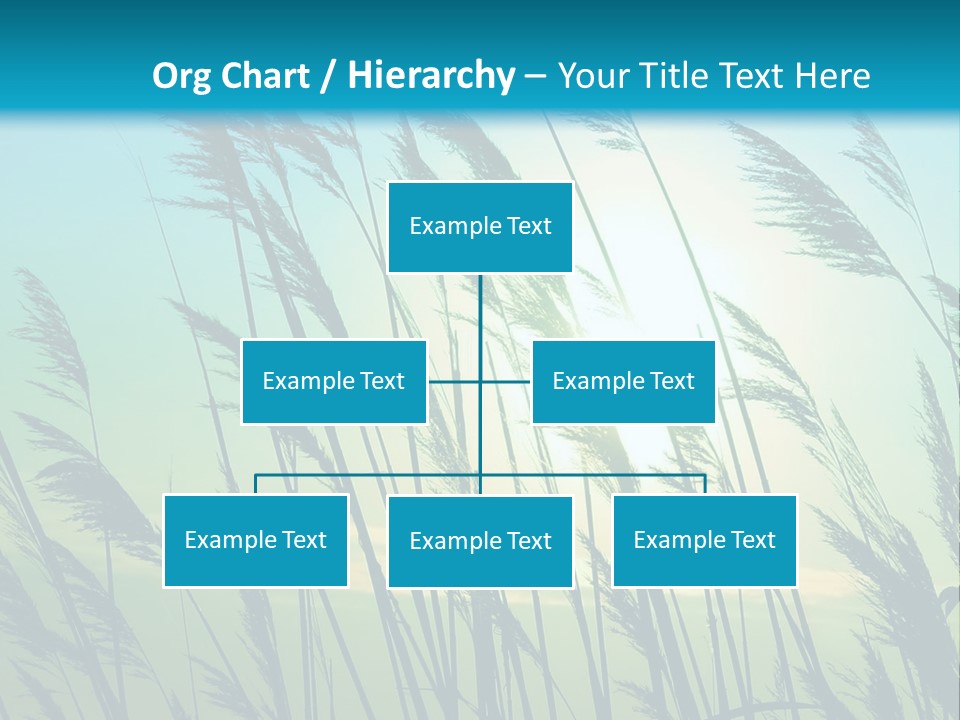 Org Chart / Hierarchy – Your Title Text Here

Example Text

Example Text

Example Text

Example Text

Example Text

Example Text